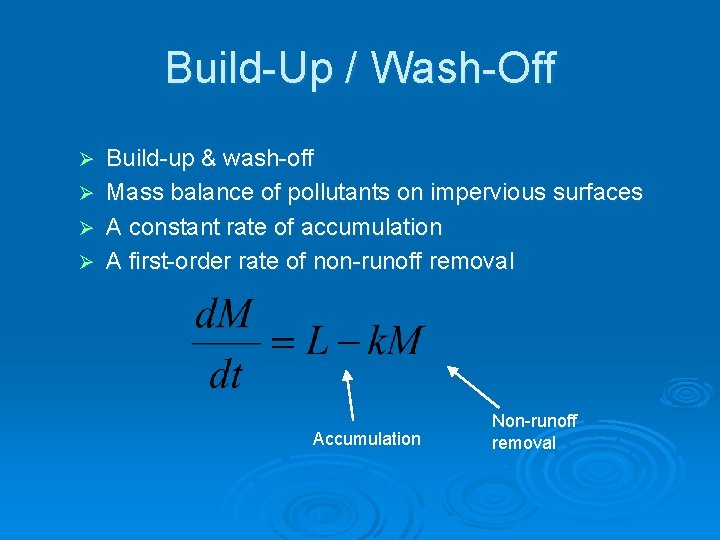 Build-Up / Wash-Off

➢ Build-up & wash-off
➢ Mass balance of pollutants on impervious surfaces
➢ A constant rate of accumulation
➢ A first-order rate of non-runoff removal

$\frac{dM}{dt} = L - kM$

Accumulation

Non-runoff removal